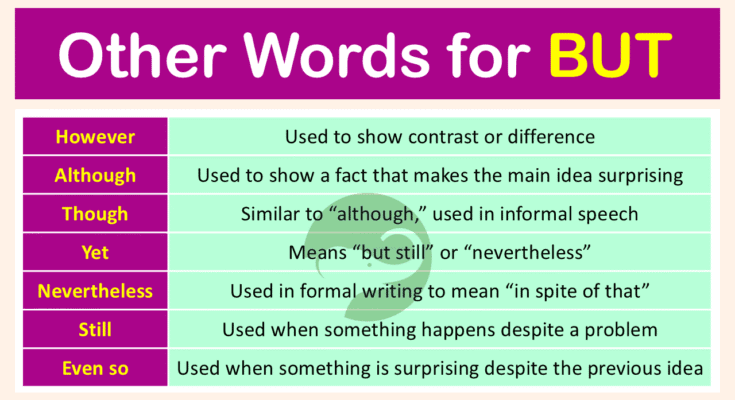 Other Words for BUT

| | |
|---|---|
| However | Used to show contrast or difference |
| Although | Used to show a fact that makes the main idea surprising |
| Though | Similar to “although,” used in informal speech |
| Yet | Means “but still” or “nevertheless” |
| Nevertheless | Used in formal writing to mean “in spite of that” |
| Still | Used when something happens despite a problem |
| Even so | Used when something is surprising despite the previous idea |